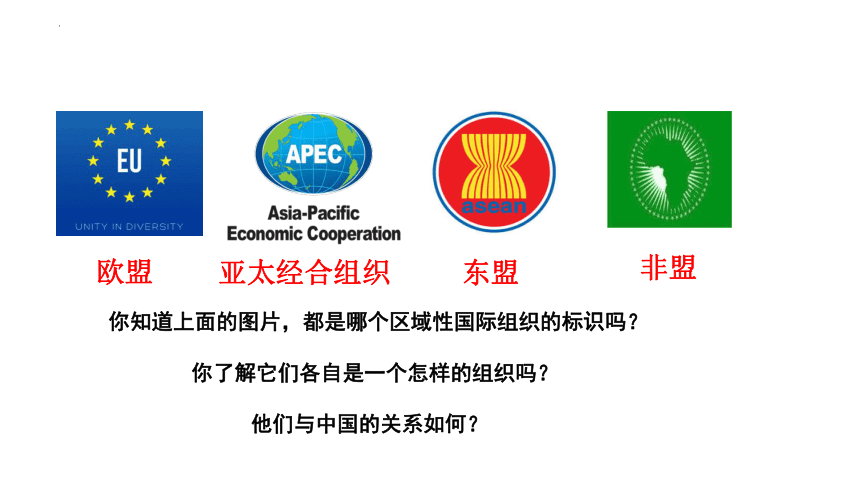 EU
UNITY IN DIVERSITY

APEC
Asia-Pacific
Economic Cooperation

asean

欧盟
亚太经合组织
东盟
非盟

你知道上面的图片，都是哪个区域性国际组织的标识吗？

你了解它们各自是一个怎样的组织吗？

他们与中国的关系如何？